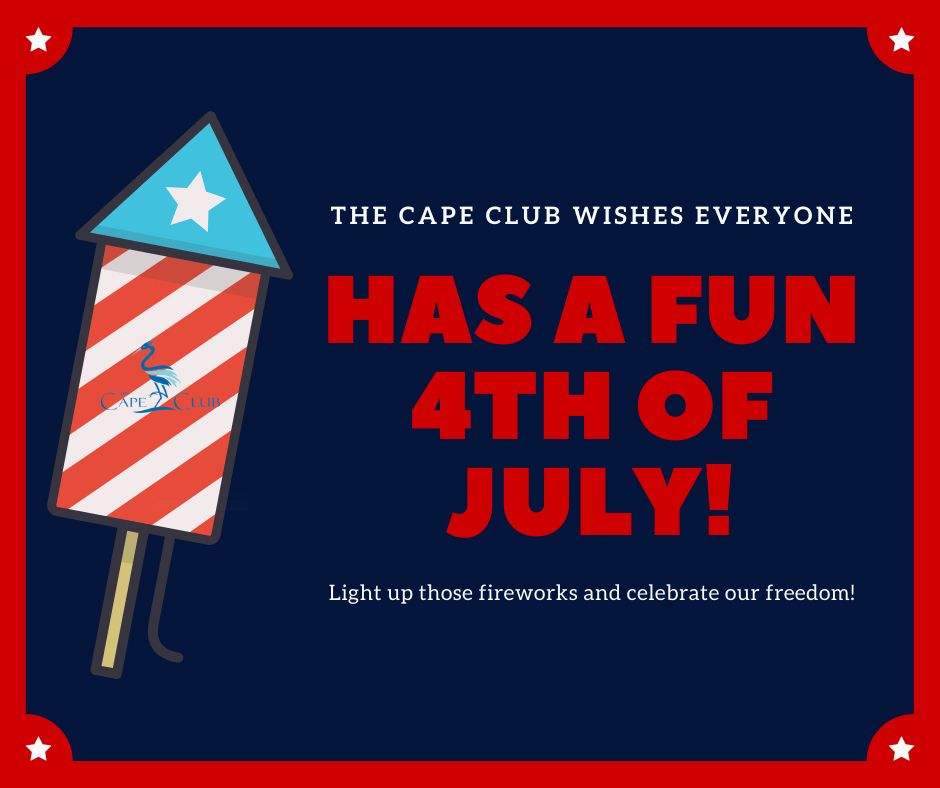 CAPE CLUB

THE CAPE CLUB WISHES EVERYONE

HAS A FUN 4TH OF JULY!

Light up those fireworks and celebrate our freedom!